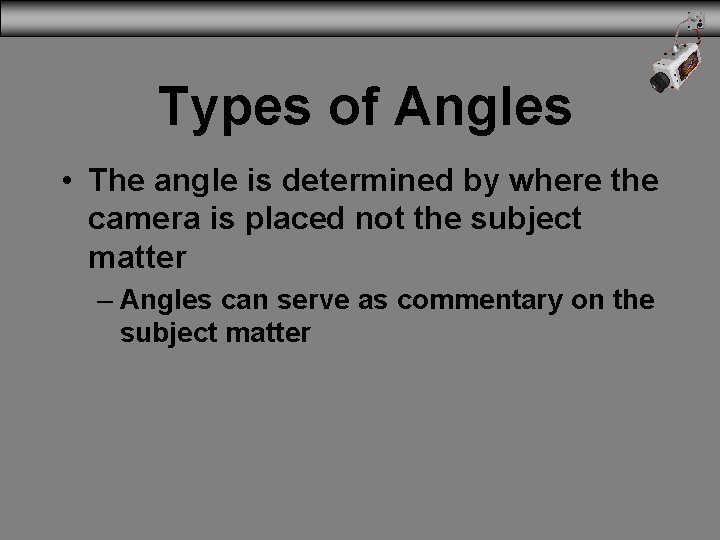 Types of Angles

• The angle is determined by where the camera is placed not the subject matter

– Angles can serve as commentary on the subject matter